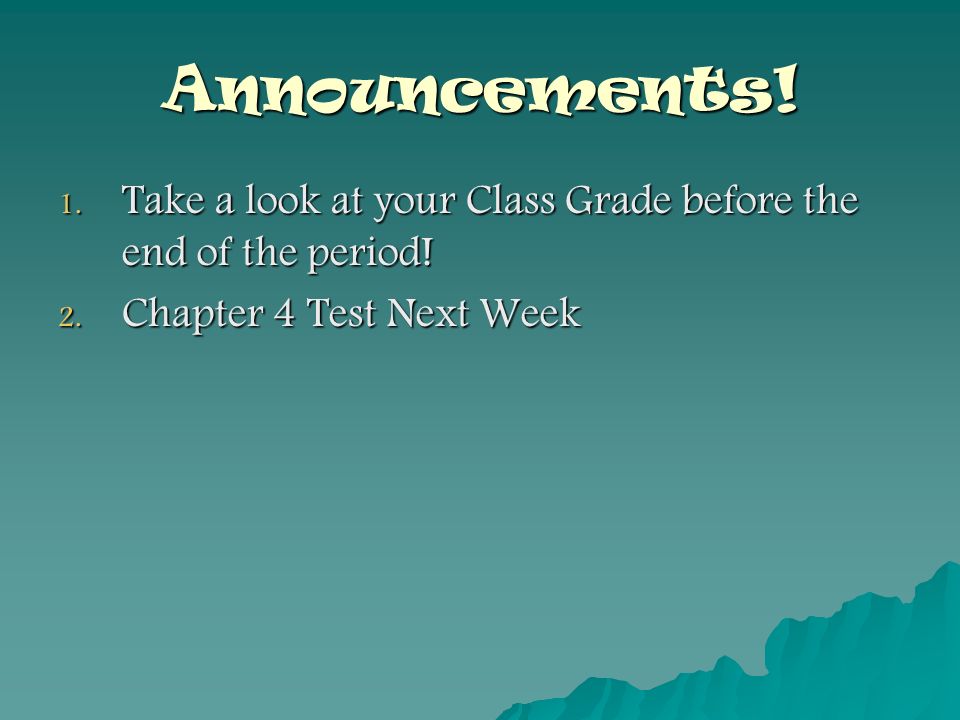 Announcements!

1. Take a look at your Class Grade before the end of the period!
2. Chapter 4 Test Next Week